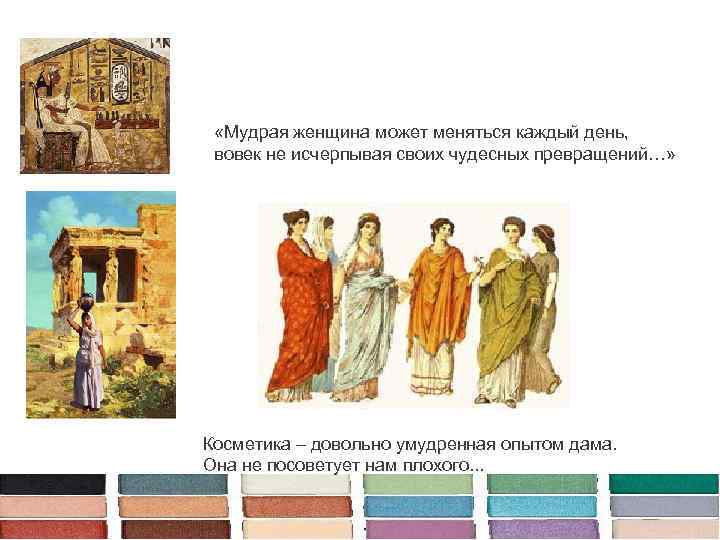 «Мудрая женщина может меняться каждый день, вовек не исчерпывая своих чудесных превращений…»

Косметика – довольно умудренная опытом дама. Она не посоветует нам плохого...